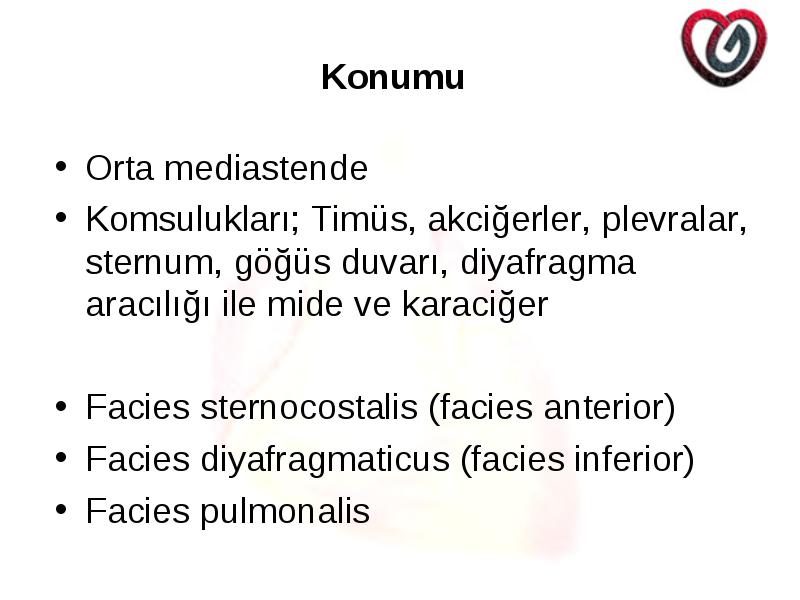 Konumu

• Orta mediastende
• Komsulukları; Timüs, akciğerler, plevralar, sternum, göğüs duvarı, diyafragma aracılığı ile mide ve karaciğer

• Facies sternocostalis (facies anterior)
• Facies diyafragmaticus (facies inferior)
• Facies pulmonalis